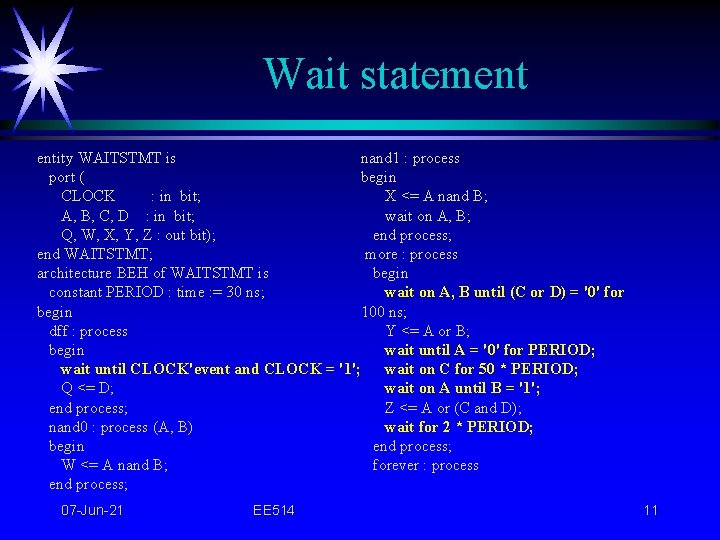 Wait statement

entity WAITSTMT is
port (
CLOCK : in bit;
A, B, C, D : in bit;
Q, W, X, Y, Z : out bit);
end WAITSTMT;
architecture BEH of WAITSTMT is
constant PERIOD : time := 30 ns;
begin
dff : process
begin
wait until CLOCK'event and CLOCK = '1';
Q <= D;
end process;
nand0 : process (A, B)
begin
W <= A nand B;
end process;

nand1 : process
begin
X <= A nand B;
wait on A, B;
end process;
more : process
begin
wait on A, B until (C or D) = '0' for 100 ns;
Y <= A or B;
wait until A = '0' for PERIOD;
wait on C for 50 * PERIOD;
wait on A until B = '1';
Z <= A or (C and D);
wait for 2 * PERIOD;
end process;
forever : process

07-Jun-21 EE514 11